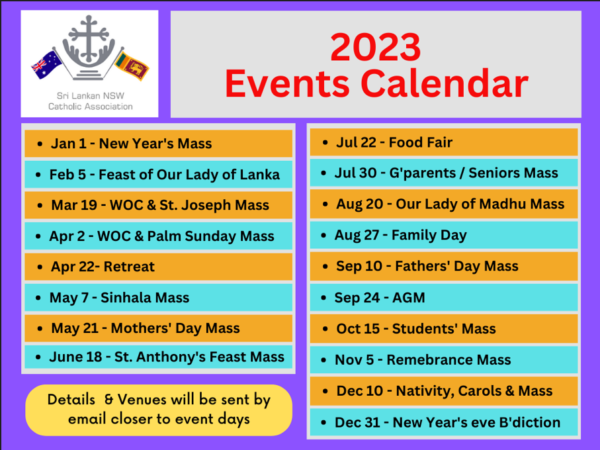 Sri Lankan NSW Catholic Association

2023
Events Calendar

- Jan 1 - New Year's Mass
- Feb 5 - Feast of Our Lady of Lanka
- Mar 19 - WOC & St. Joseph Mass
- Apr 2 - WOC & Palm Sunday Mass
- Apr 22- Retreat
- May 7 - Sinhala Mass
- May 21 - Mothers' Day Mass
- June 18 - St. Anthony's Feast Mass

Details & Venues will be sent by email closer to event days

- Jul 22 - Food Fair
- Jul 30 - G'parents / Seniors Mass
- Aug 20 - Our Lady of Madhu Mass
- Aug 27 - Family Day
- Sep 10 - Fathers' Day Mass
- Sep 24 - AGM
- Oct 15 - Students' Mass
- Nov 5 - Remebrance Mass
- Dec 10 - Nativity, Carols & Mass
- Dec 31 - New Year's eve B'diction